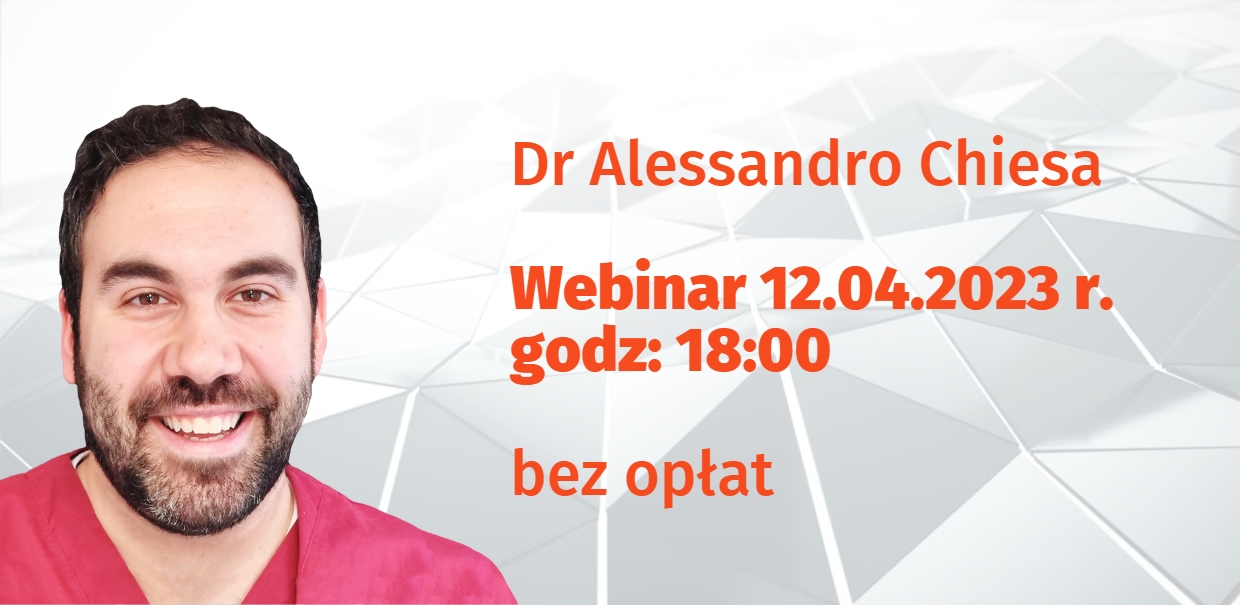 Dr Alessandro Chiesa

Webinar 12.04.2023 r.
godz: 18:00

bez opłat